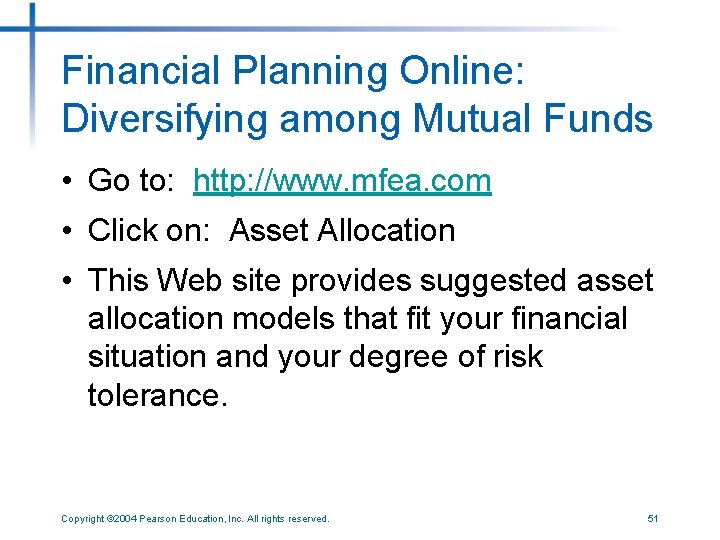 Financial Planning Online: Diversifying among Mutual Funds

• Go to: http://www.mfea.com

• Click on: Asset Allocation

• This Web site provides suggested asset allocation models that fit your financial situation and your degree of risk tolerance.

Copyright ©2004 Pearson Education, Inc. All rights reserved.

51